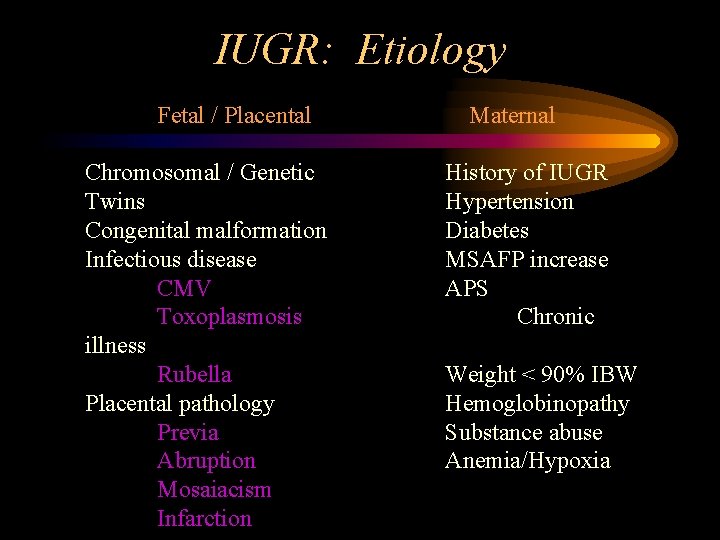 IUGR: Etiology

Fetal / Placental

Chromosomal / Genetic
Twins
Congenital malformation
Infectious disease
CMV
Toxoplasmosis
illness
Rubella
Placental pathology
Previa
Abruption
Mosaiacism
Infarction

Maternal

History of IUGR
Hypertension
Diabetes
MSAFP increase
APS
Chronic

Weight < 90% IBW
Hemoglobinopathy
Substance abuse
Anemia/Hypoxia